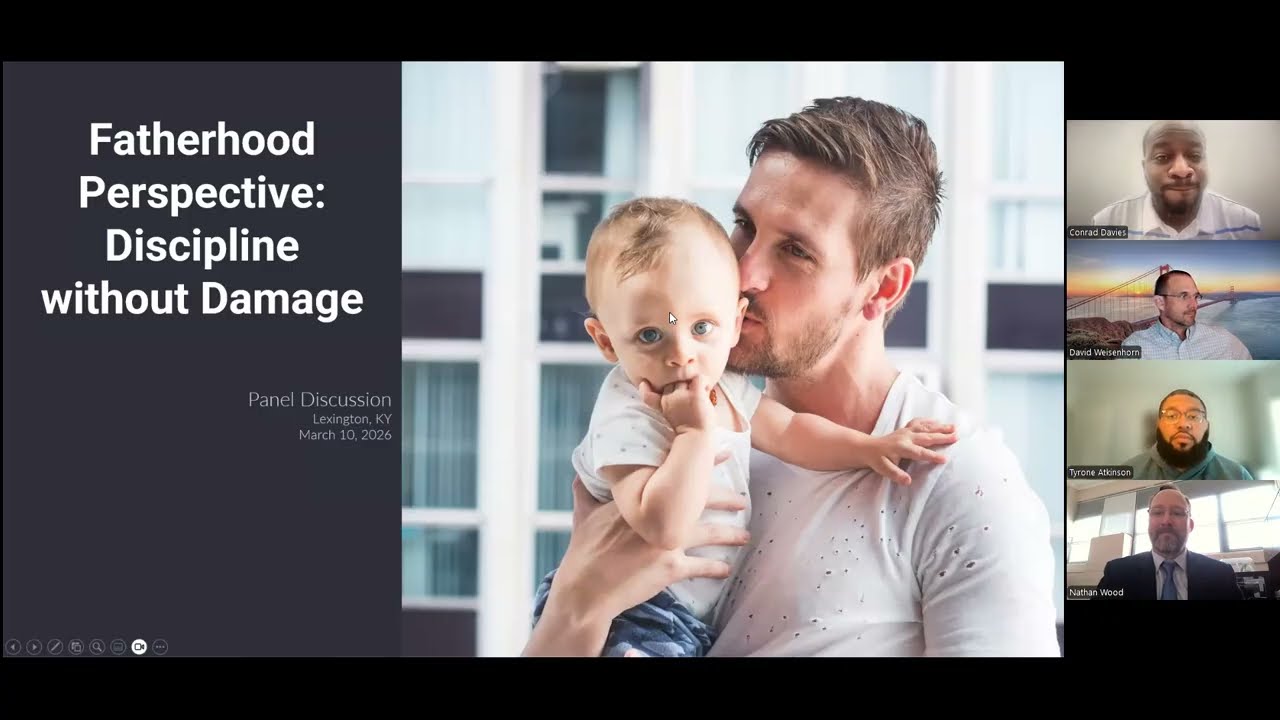 Fatherhood Perspective: Discipline without Damage

Panel Discussion
Lexington, KY
March 10, 2026

Conrad Davies
David Weisenhorn
Tyrone Atkinson
Nathan Wood